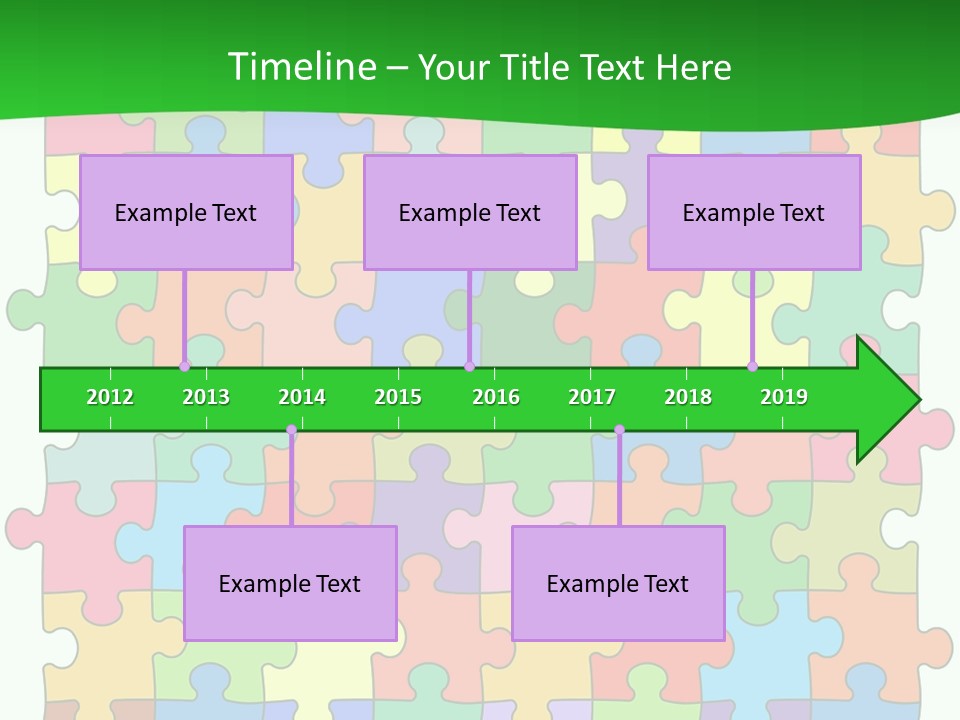 Timeline – Your Title Text Here

Example Text

Example Text

Example Text

2012 2013 2014 2015 2016 2017 2018 2019

Example Text

Example Text